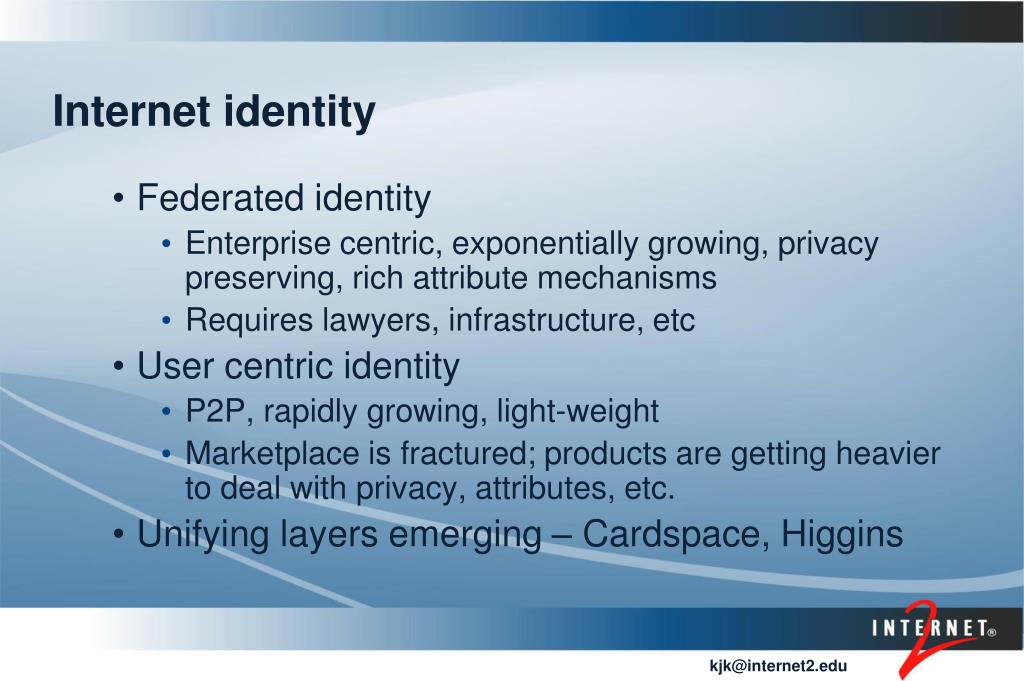 Internet identity

• Federated identity
  • Enterprise centric, exponentially growing, privacy preserving, rich attribute mechanisms
  • Requires lawyers, infrastructure, etc
• User centric identity
  • P2P, rapidly growing, light-weight
  • Marketplace is fractured; products are getting heavier to deal with privacy, attributes, etc.
• Unifying layers emerging – Cardspace, Higgins

INTERNET® 2

kjk@internet2.edu